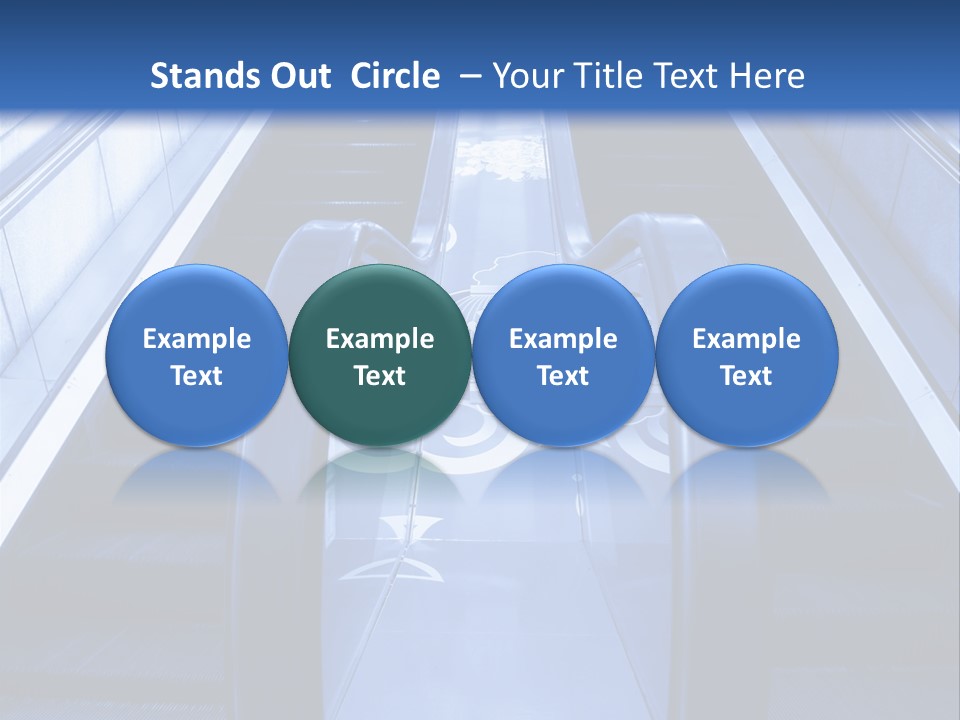 Stands Out Circle – Your Title Text Here

Example Text

Example Text

Example Text

Example Text